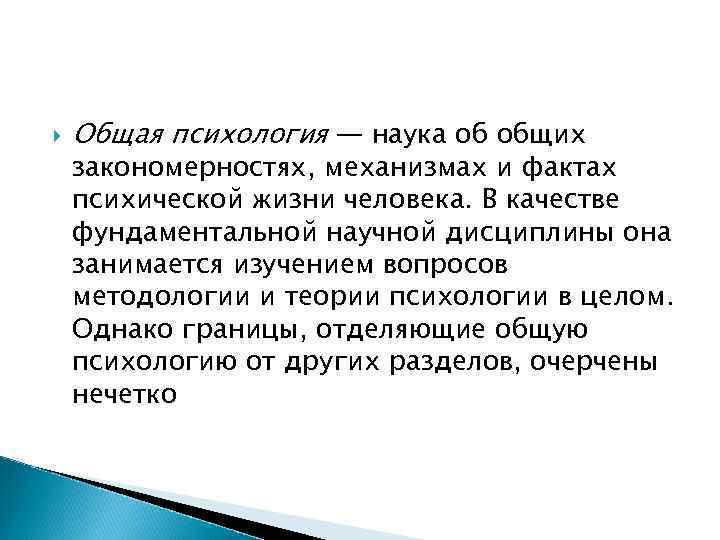 Общая психология — наука об общих закономерностях, механизмах и фактах психической жизни человека. В качестве фундаментальной научной дисциплины она занимается изучением вопросов методологии и теории психологии в целом. Однако границы, отделяющие общую психологию от других разделов, очерчены нечетко